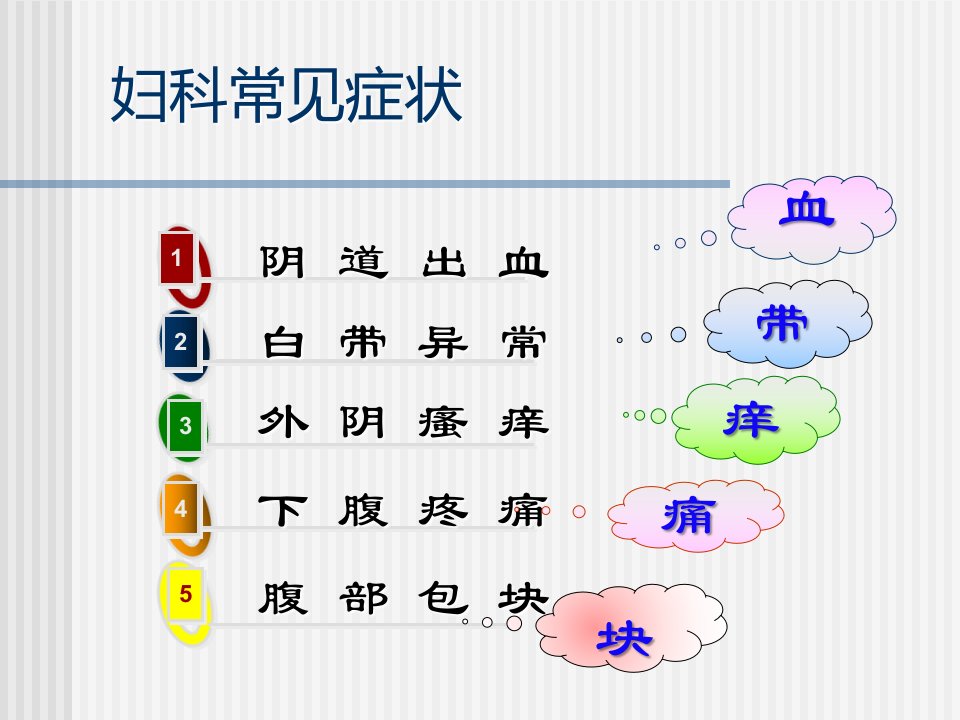 妇科常见症状

1 阴道出血

2 白带异常

3 外阴瘙痒

4 下腹疼痛

5 腹部包块

血

带

痒

痛

块